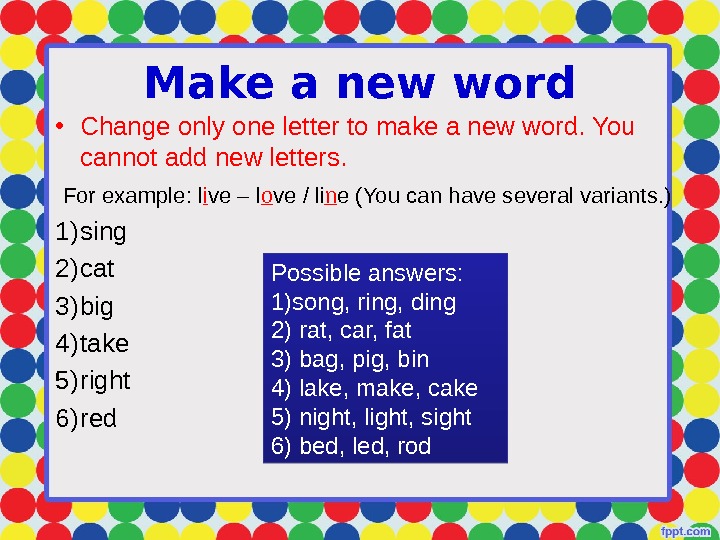 Make a new word

• Change only one letter to make a new word. You cannot add new letters.

For example: live – love / line (You can have several variants.)

1)sing
2)cat
3)big
4)take
5)right
6)red

Possible answers:
1)song, ring, ding
2) rat, car, fat
3) bag, pig, bin
4) lake, make, cake
5) night, light, sight
6) bed, led, rod

fppt.com